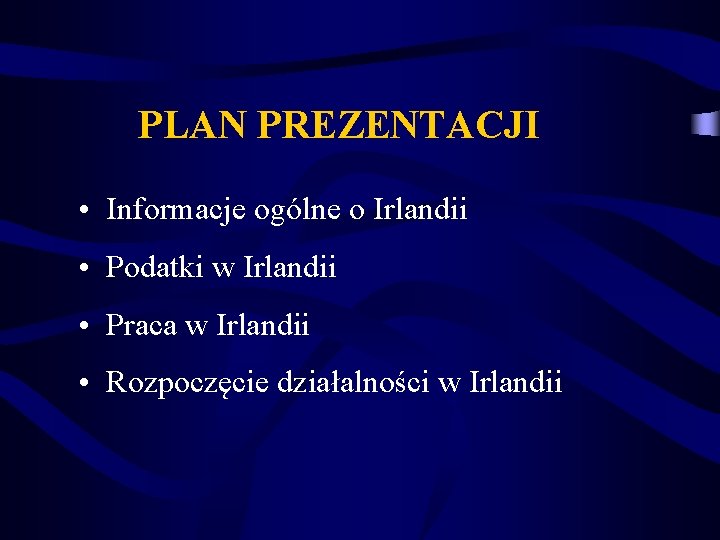 PLAN PREZENTACJI

• Informacje ogólne o Irlandii
• Podatki w Irlandii
• Praca w Irlandii
• Rozpoczęcie działalności w Irlandii